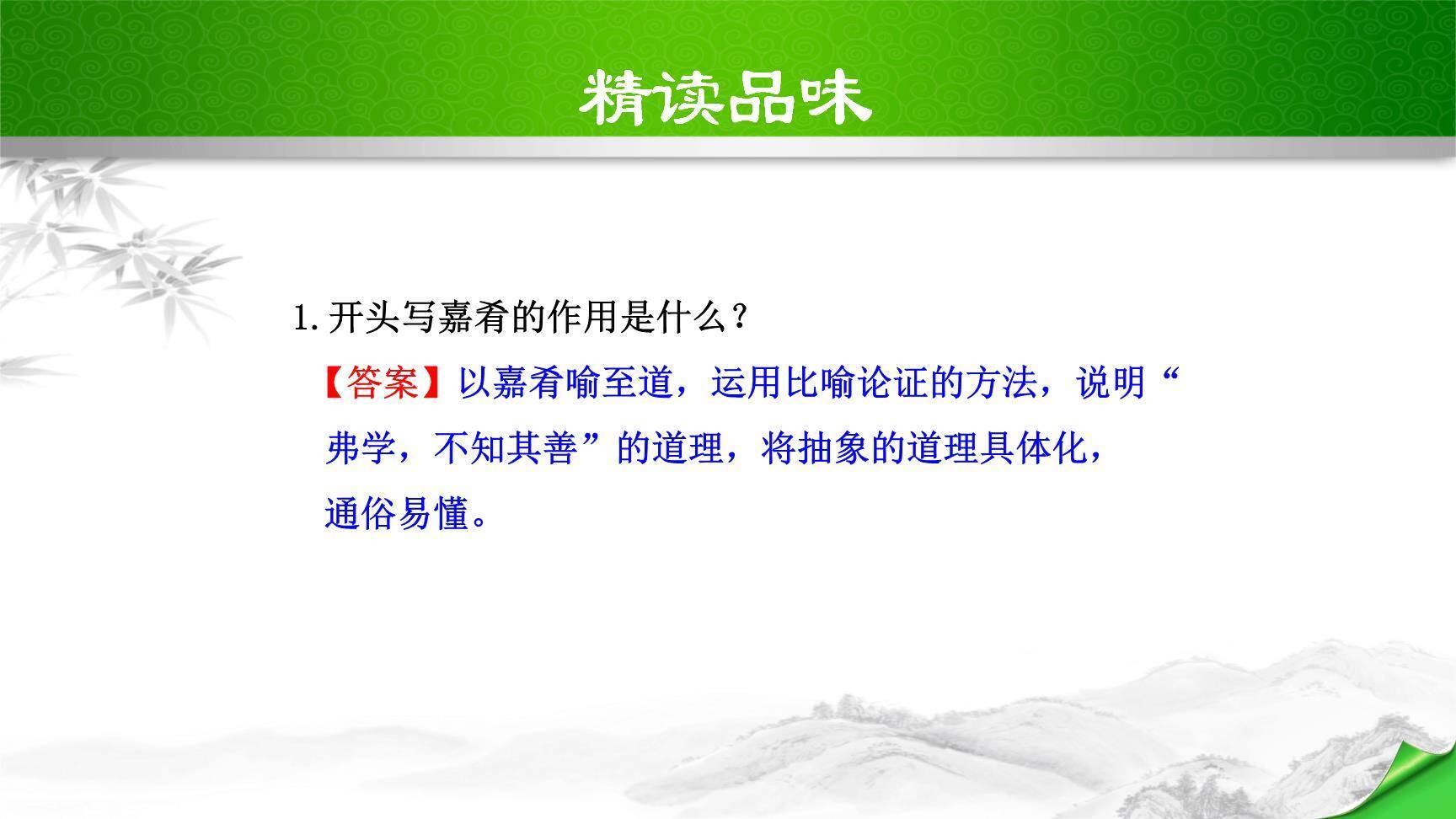 精读品味

1. 开头写嘉肴的作用是什么？

【答案】以嘉肴喻至道，运用比喻论证的方法，说明“弗学，不知其善”的道理，将抽象的道理具体化，通俗易懂。